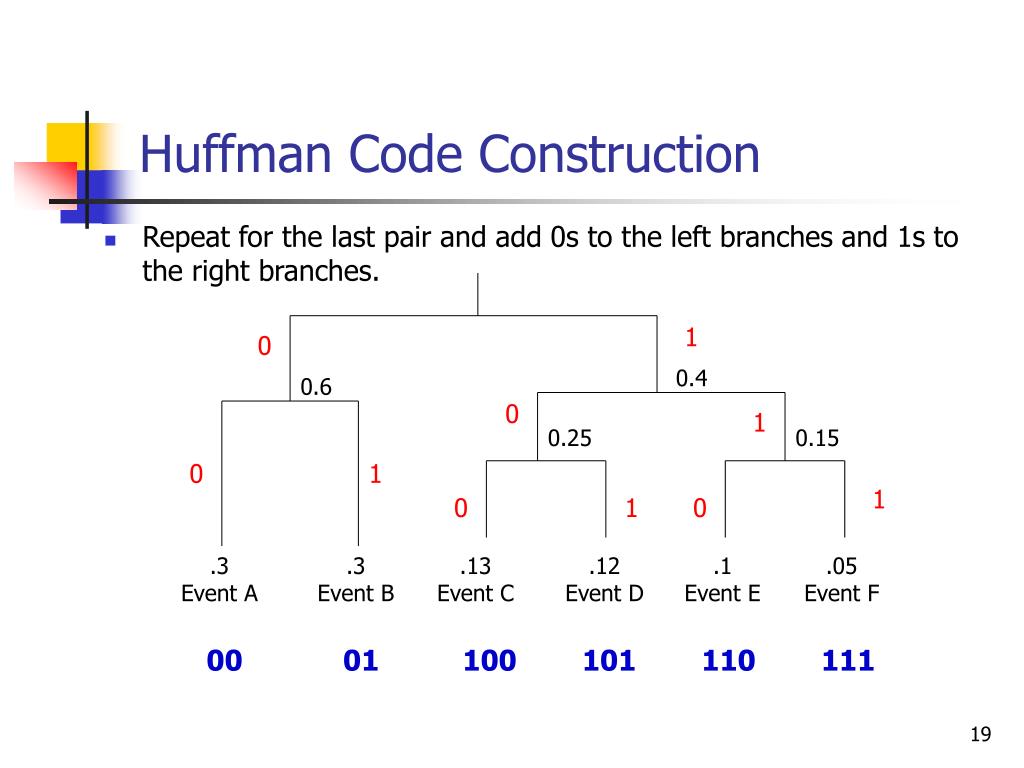 Huffman Code Construction

Repeat for the last pair and add 0s to the left branches and 1s to the right branches.

0

1

0.6

0.4

0

1

0.25

0.15

0

1

0

1

0

1

.3
Event A

.3
Event B

.13
Event C

.12
Event D

.1
Event E

.05
Event F

00

01

100

101

110

111

19